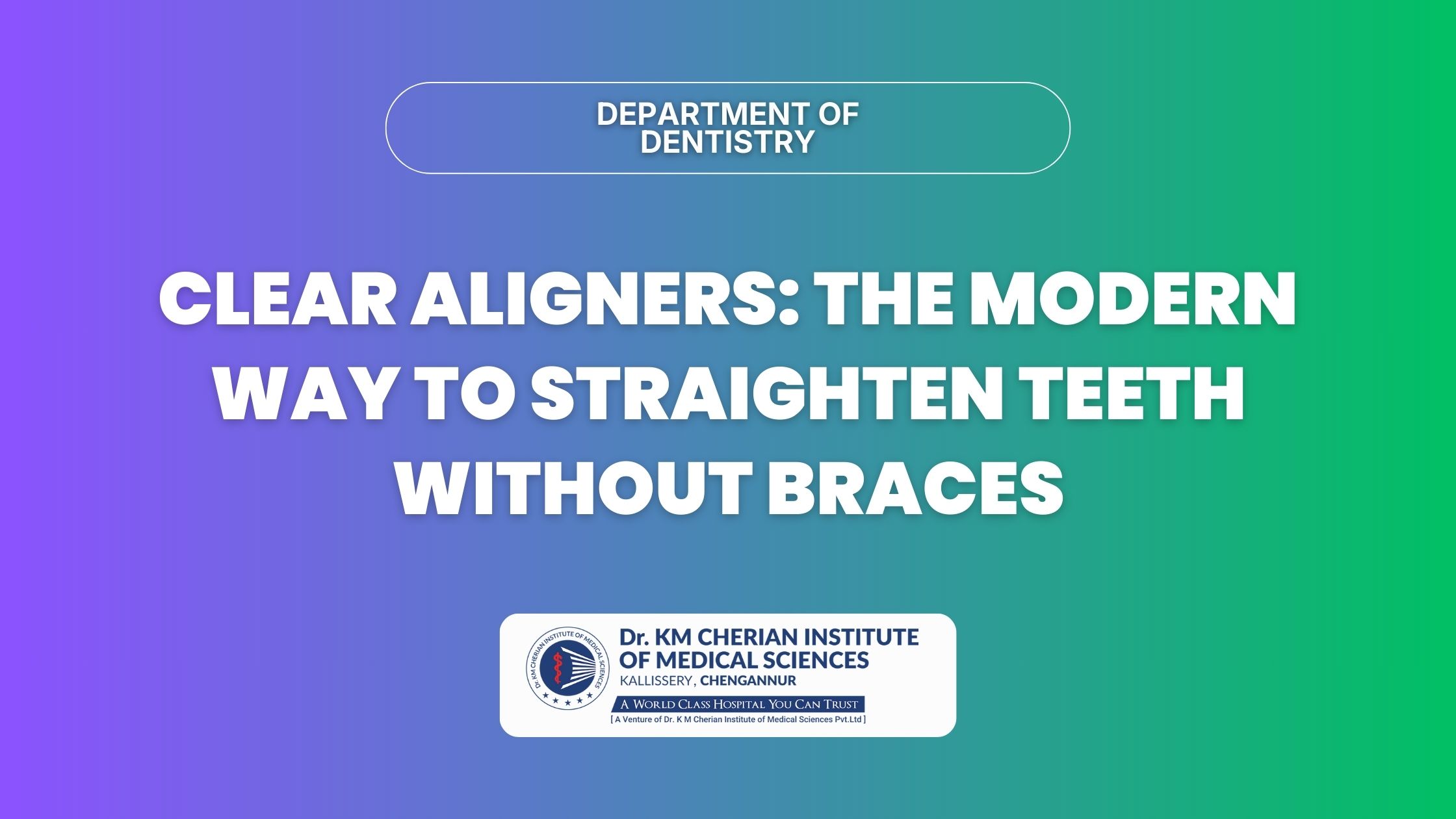 DEPARTMENT OF DENTISTRY

CLEAR ALIGNERS: THE MODERN WAY TO STRAIGHTEN TEETH WITHOUT BRACES

Dr. KM CHERIAN INSTITUTE OF MEDICAL SCIENCES

Dr. KM CHERIAN INSTITUTE OF MEDICAL SCIENCES
KALLISSERY, CHENGANNUR
A WORLD CLASS HOSPITAL YOU CAN TRUST
[ A Venture of Dr. K M Cherian Institute of Medical Sciences Pvt.Ltd ]